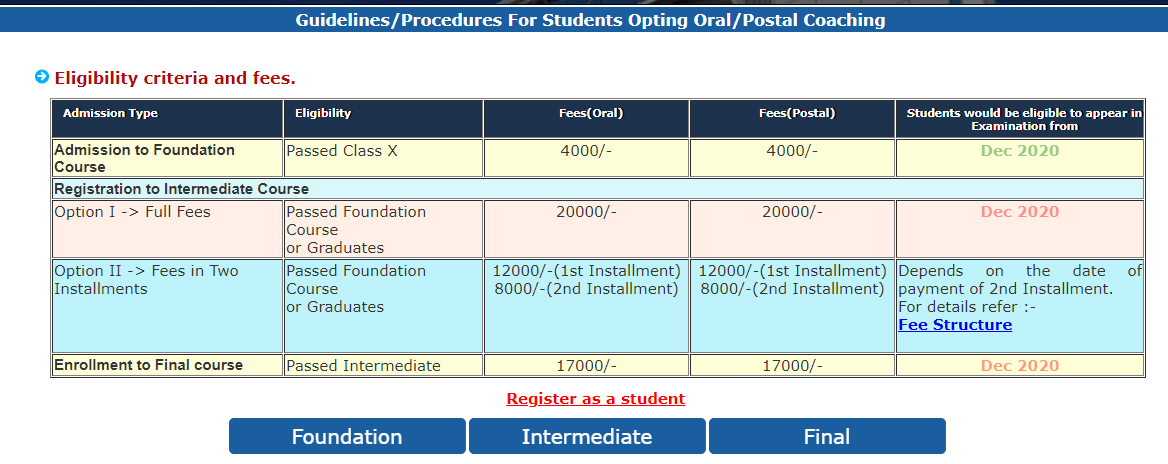 Guidelines/Procedures For Students Opting Oral/Postal Coaching

Eligibility criteria and fees.

| Admission Type | Eligibility | Fees(Oral) | Fees(Postal) | Students would be eligible to appear in Examination from |
|---|---|---|---|---|
| Admission to Foundation Course | Passed Class X | 4000/- | 4000/- | Dec 2020 |
| Registration to Intermediate Course | | | | |
| Option I -> Full Fees | Passed Foundation Course or Graduates | 20000/- | 20000/- | Dec 2020 |
| Option II -> Fees in Two Installments | Passed Foundation Course or Graduates | 12000/-(1st Installment) 8000/-(2nd Installment) | 12000/-(1st Installment) 8000/-(2nd Installment) | Depends on the date of payment of 2nd Installment. For details refer :- Fee Structure |
| Enrollment to Final course | Passed Intermediate | 17000/- | 17000/- | Dec 2020 |

Register as a student

Foundation Intermediate Final